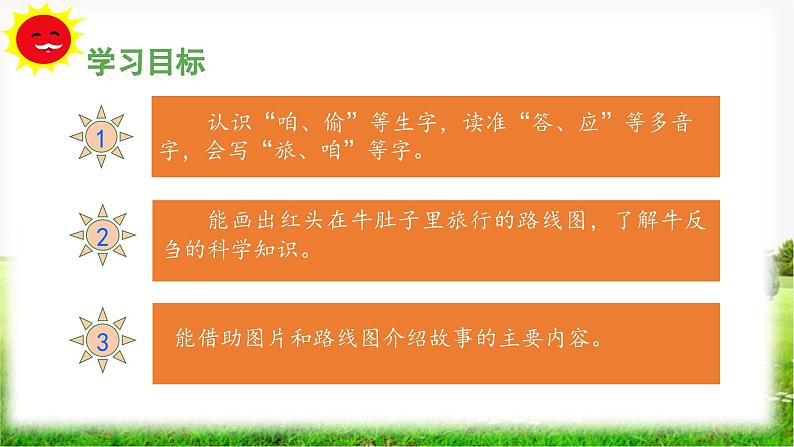 学习目标

1

认识“咱、偷”等生字，读准“答、应”等多音字，会写“旅、咱”等字。

2

能画出红头在牛肚子里旅行的路线图，了解牛反刍的科学知识。

3

能借助图片和路线图介绍故事的主要内容。